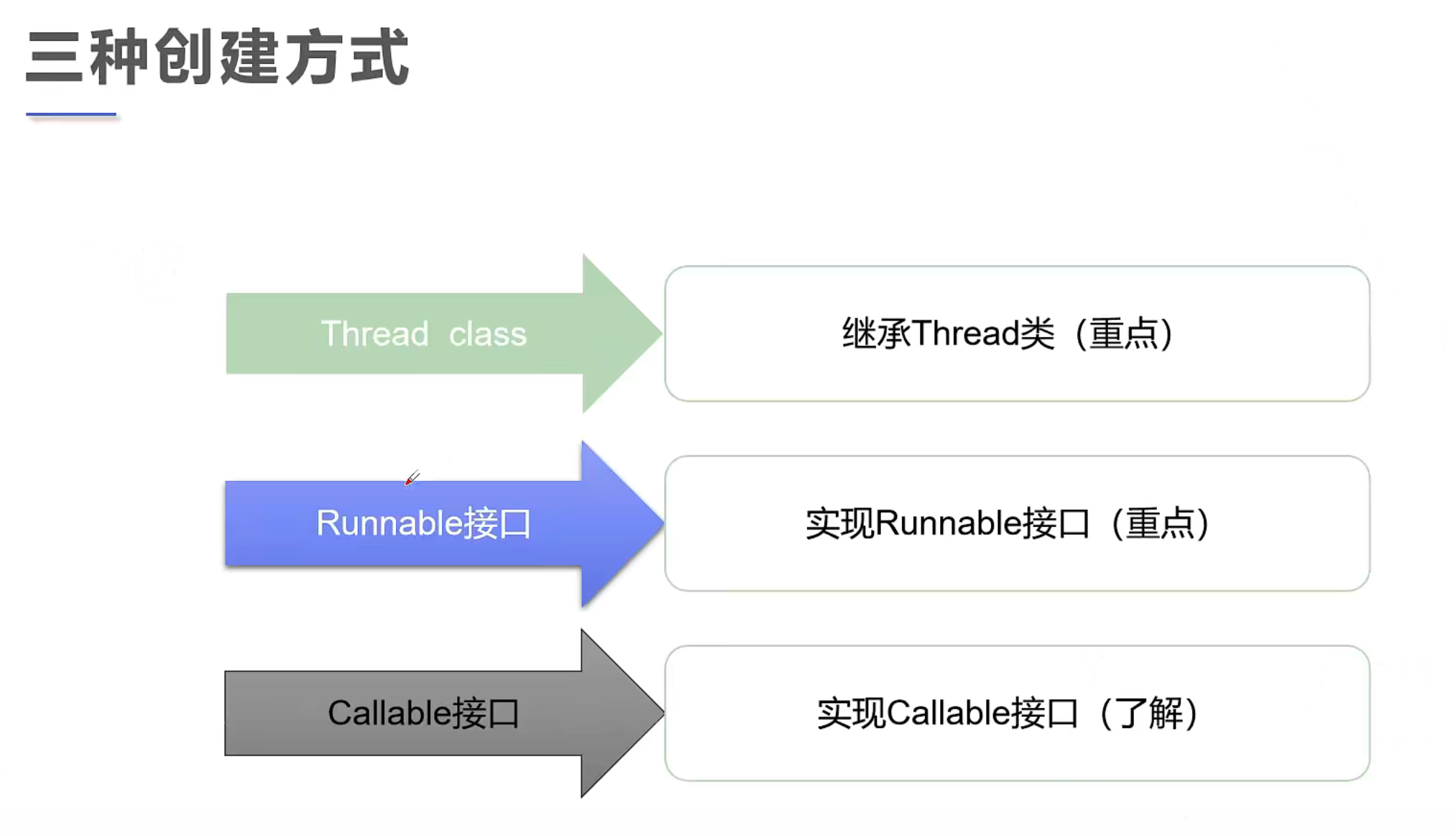 三种创建方式

Thread class

继承Thread类（重点）

Runnable接口

实现Runnable接口（重点）

Callable接口

实现Callable接口（了解）